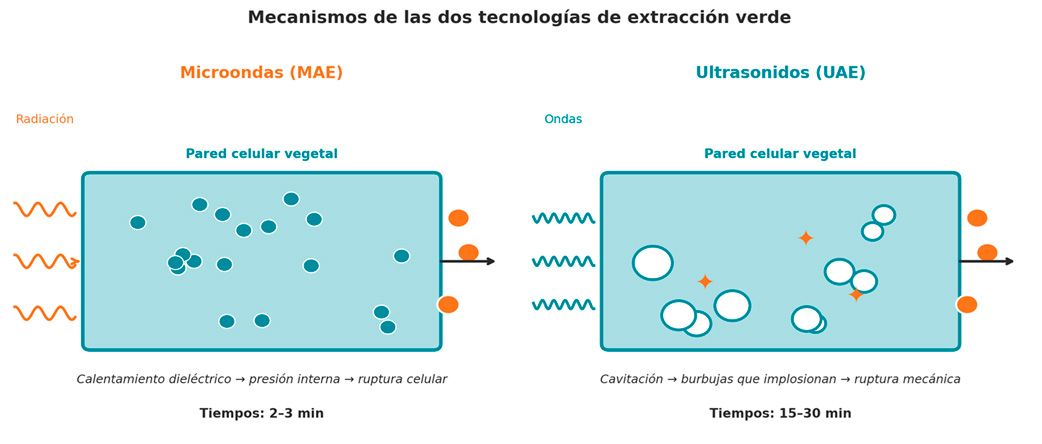 Mecanismos de las dos tecnologías de extracción verde

Microondas (MAE)

Radiación

Pared celular vegetal

Calentamiento dieléctrico → presión interna → ruptura celular

Tiempos: 2–3 min

Ultrasonidos (UAE)

Ondas

Pared celular vegetal

Cavitación → burbujas que implosionan → ruptura mecánica

Tiempos: 15–30 min